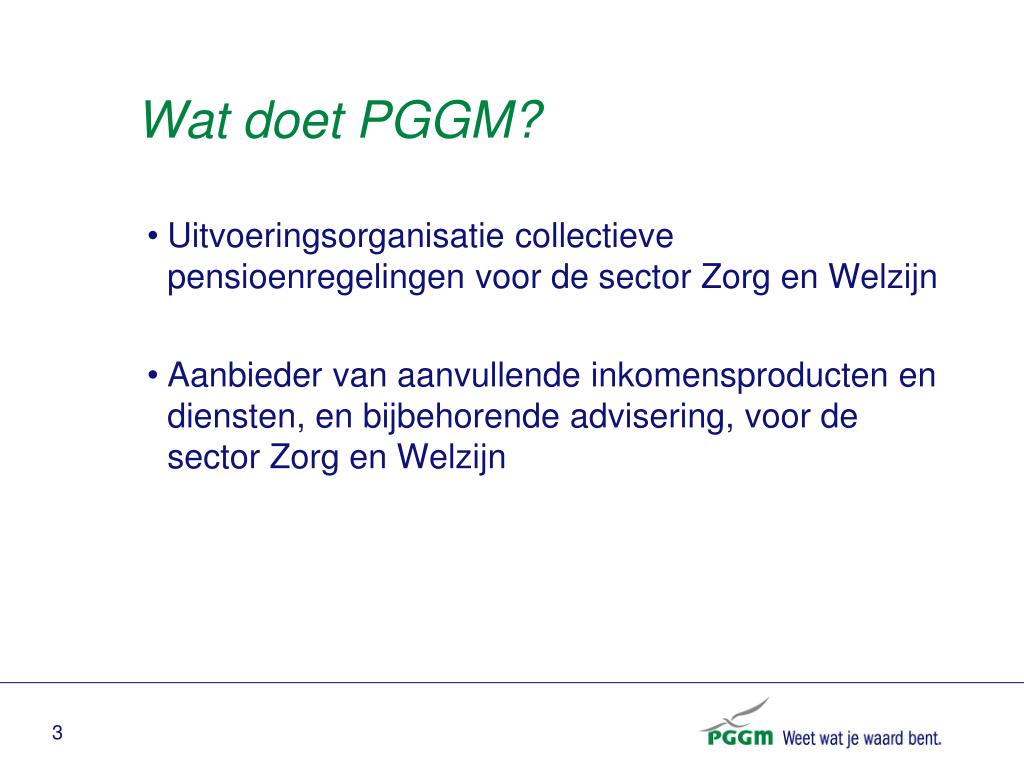 Wat doet PGGM?

• Uitvoeringsorganisatie collectieve pensioenregelingen voor de sector Zorg en Welzijn

• Aanbieder van aanvullende inkomensproducten en diensten, en bijbehorende advisering, voor de sector Zorg en Welzijn

3

PGGM Weet wat je waard bent.